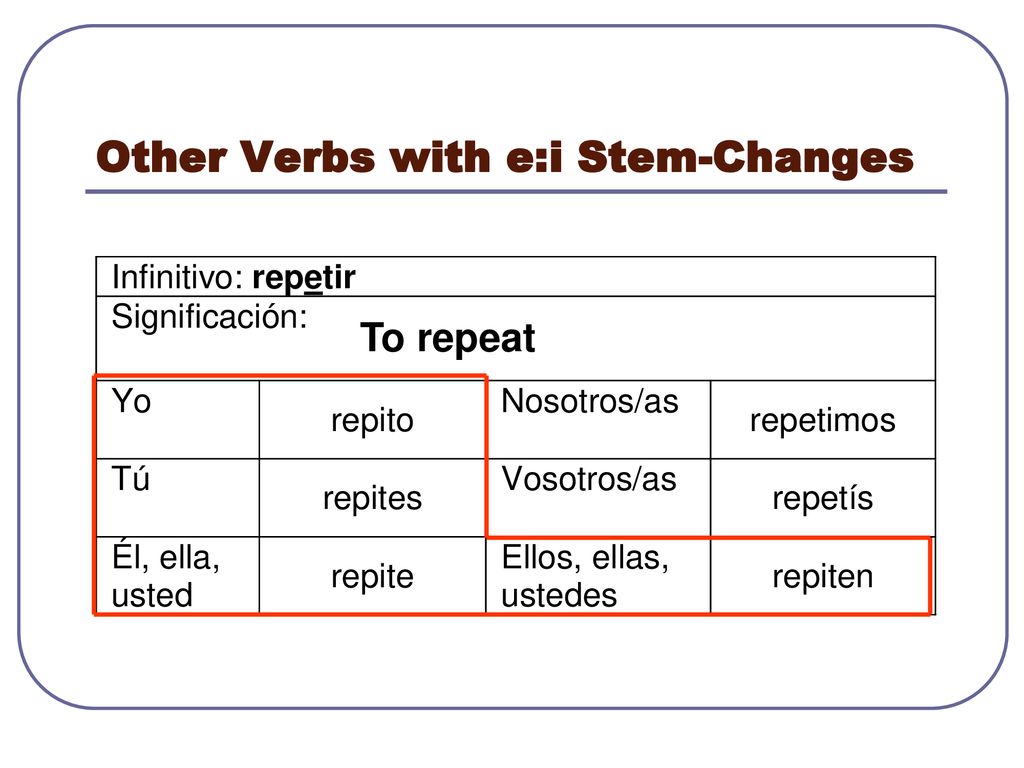 Other Verbs with e:i Stem-Changes

| Infinitivo: repetir | | | |
|---|---|---|---|
| Significación: To repeat | | | |
| Yo | repito | Nosotros/as | repetimos |
| Tú | repites | Vosotros/as | repetís |
| Él, ella, usted | repite | Ellos, ellas, ustedes | repiten |